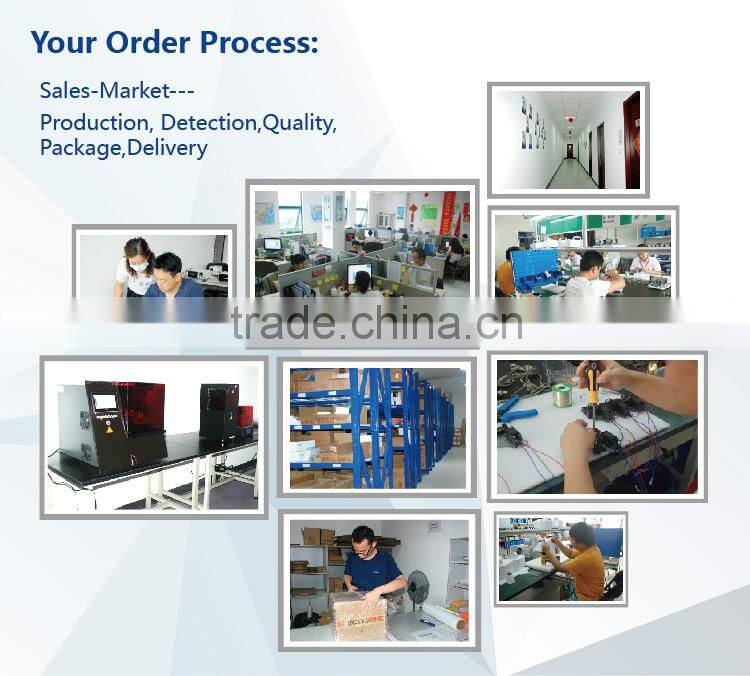 Your Order Process:

Sales-Market---
Production, Detection,Quality, Package,Delivery

trade.china.cn